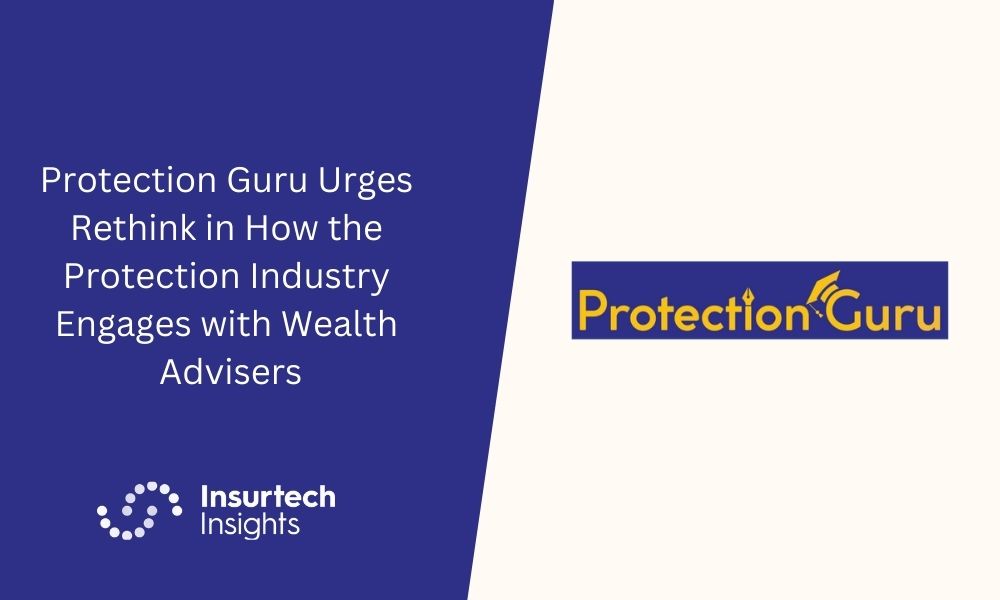 Protection Guru Urges Rethink in How the Protection Industry Engages with Wealth Advisers

Insurtech Insights

Protection Guru